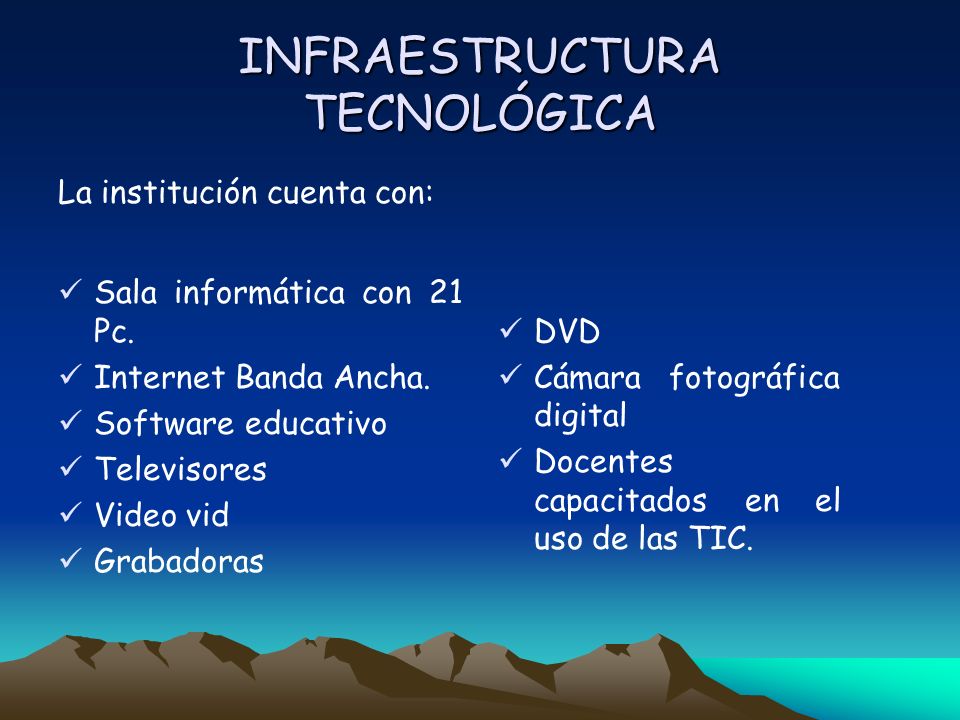 INFRAESTRUCTURA TECNOLÓGICA

La institución cuenta con:

✓ Sala informática con 21 Pc.
✓ Internet Banda Ancha.
✓ Software educativo
✓ Televisores
✓ Video vid
✓ Grabadoras

✓ DVD
✓ Cámara fotográfica digital
✓ Docentes capacitados en el uso de las TIC.